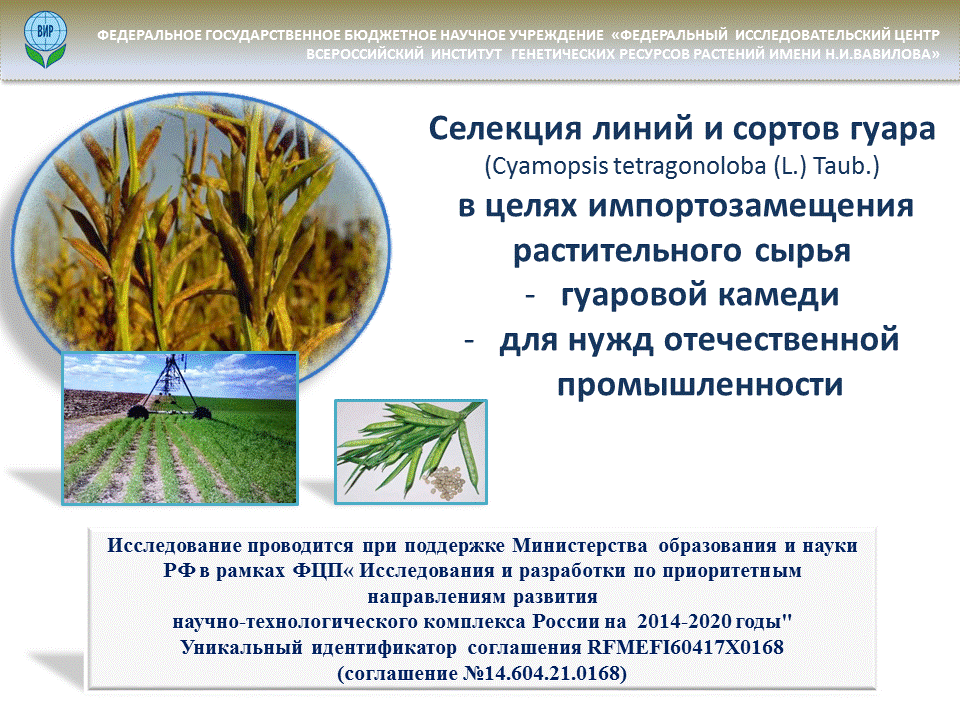 ВИР

ФЕДЕРАЛЬНОЕ ГОСУДАРСТВЕННОЕ БЮДЖЕТНОЕ НАУЧНОЕ УЧРЕЖДЕНИЕ «ФЕДЕРАЛЬНЫЙ ИССЛЕДОВАТЕЛЬСКИЙ ЦЕНТР ВСЕРОССИЙСКИЙ ИНСТИТУТ ГЕНЕТИЧЕСКИХ РЕСУРСОВ РАСТЕНИЙ ИМЕНИ Н.И.ВАВИЛОВА»

Селекция линий и сортов гуара
(Cyamopsis tetragonoloba (L.) Taub.)
в целях импортозамещения растительного сырья
- гуаровой камеди
- для нужд отечественной промышленности

Исследование проводится при поддержке Министерства образования и науки РФ в рамках ФЦП« Исследования и разработки по приоритетным направлениям развития научно-технологического комплекса России на 2014-2020 годы"
Уникальный идентификатор соглашения RFMEFI60417X0168
(соглашение №14.604.21.0168)